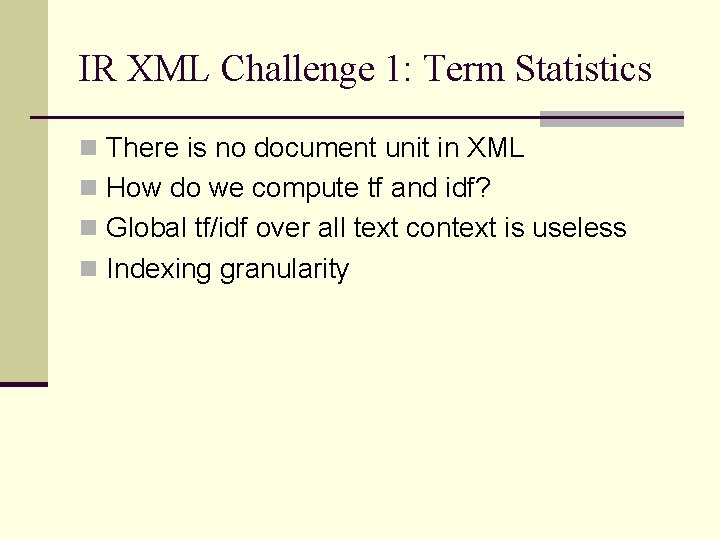 IR XML Challenge 1: Term Statistics

There is no document unit in XML
How do we compute tf and idf?
Global tf/idf over all text context is useless
Indexing granularity